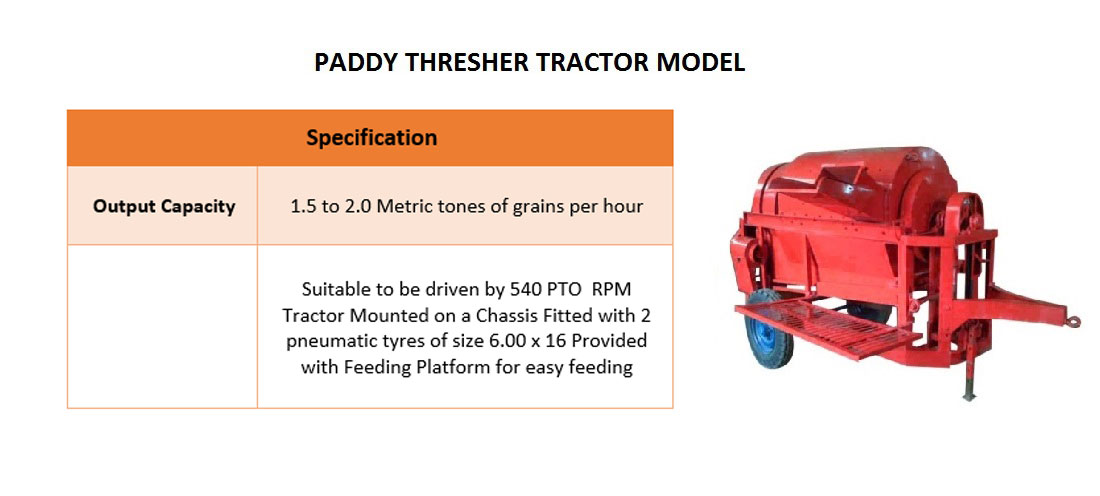 PADDY THRESHER TRACTOR MODEL

| Specification | |
|---|---|
| Output Capacity | 1.5 to 2.0 Metric tones of grains per hour |
| | Suitable to be driven by 540 PTO RPM Tractor Mounted on a Chassis Fitted with 2 pneumatic tyres of size 6.00 x 16 Provided with Feeding Platform for easy feeding |